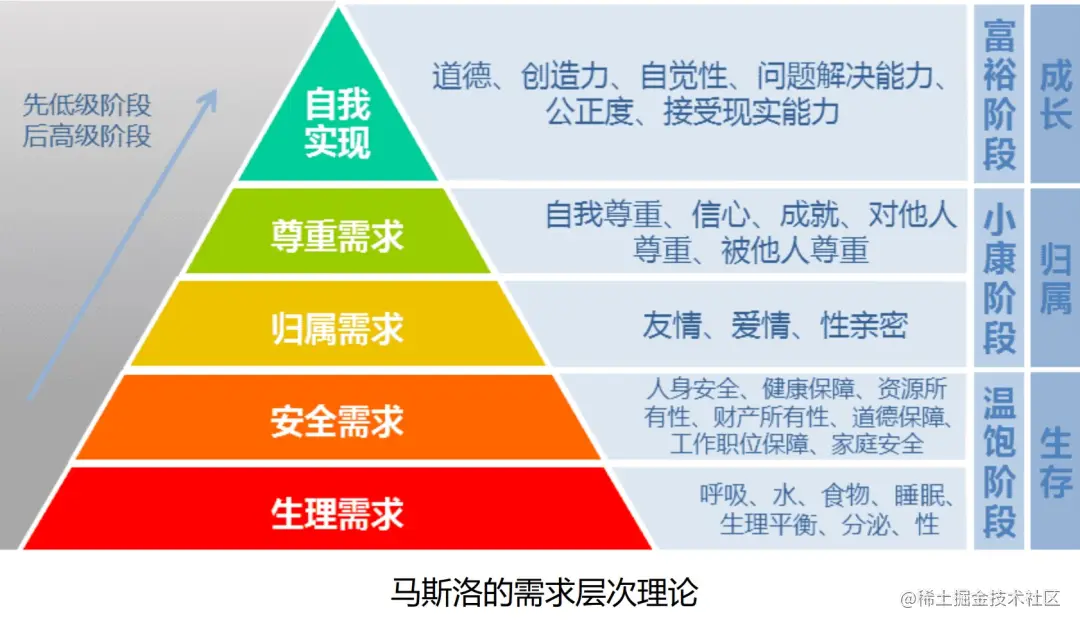 先低级阶段
后高级阶段

自我实现

道德、创造力、自觉性、问题解决能力、公正度、接受现实能力

富裕阶段

成长

尊重需求

自我尊重、信心、成就、对他人尊重、被他人尊重

小康阶段

归属

归属需求

友情、爱情、性亲密

安全需求

人身安全、健康保障、资源所有性、财产所有性、道德保障、工作职位保障、家庭安全

温饱阶段

生存

生理需求

呼吸、水、食物、睡眠、生理平衡、分泌、性

马斯洛的需求层次理论

@稀土掘金技术社区